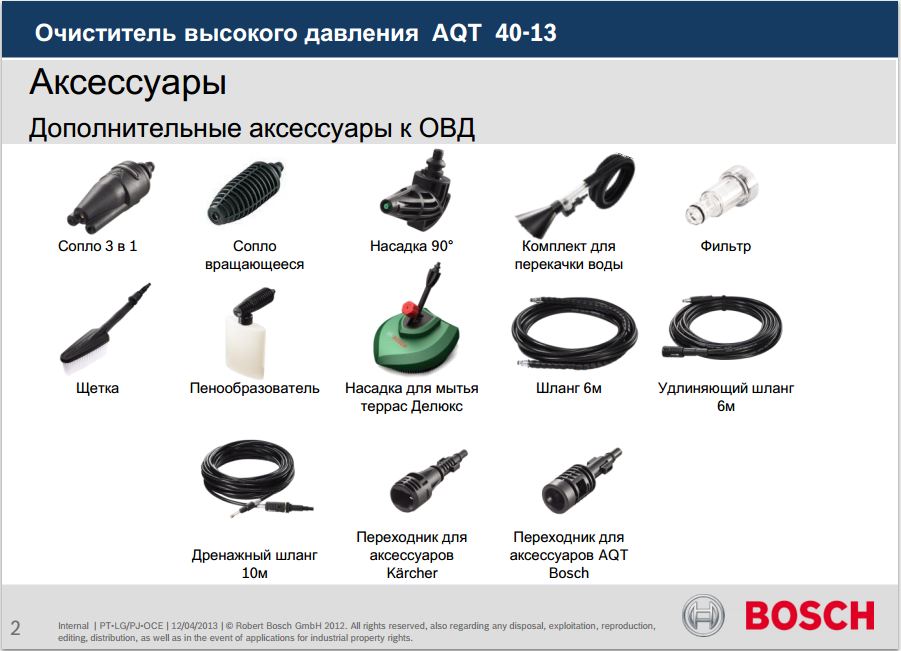 Очиститель высокого давления AQT 40-13

Аксессуары

Дополнительные аксессуары к ОВД

Сопло 3 в 1

Сопло вращающееся

Насадка 90°

Комплект для перекачки воды

Фильтр

Щетка

Пенообразователь

Насадка для мытья террас Делюкс

Шланг 6м

Удлиняющий шланг 6м

Дренажный шланг 10м

Переходник для аксессуаров Kärcher

Переходник для аксессуаров AQT Bosch

2

Internal | PT-LG/PJ-OCE | 12/04/2013 | © Robert Bosch GmbH 2012. All rights reserved, also regarding any disposal, exploitation, reproduction, editing, distribution, as well as in the event of applications for industrial property rights.

BOSCH